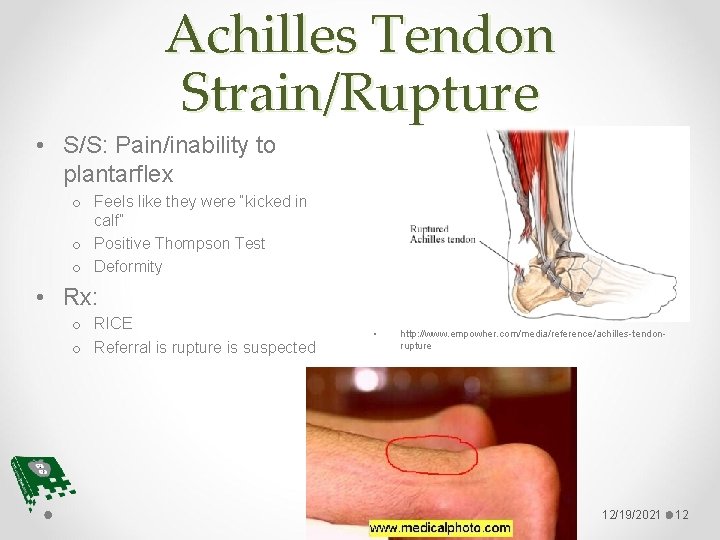 Achilles Tendon Strain/Rupture

• S/S: Pain/inability to plantarflex
 o Feels like they were "kicked in calf"
 o Positive Thompson Test
 o Deformity
• Rx:
 o RICE
 o Referral is rupture is suspected

Ruptured Achilles tendon

• http://www.empowher.com/media/reference/achilles-tendon-rupture

www.medicalphoto.com

12/19/2021 12